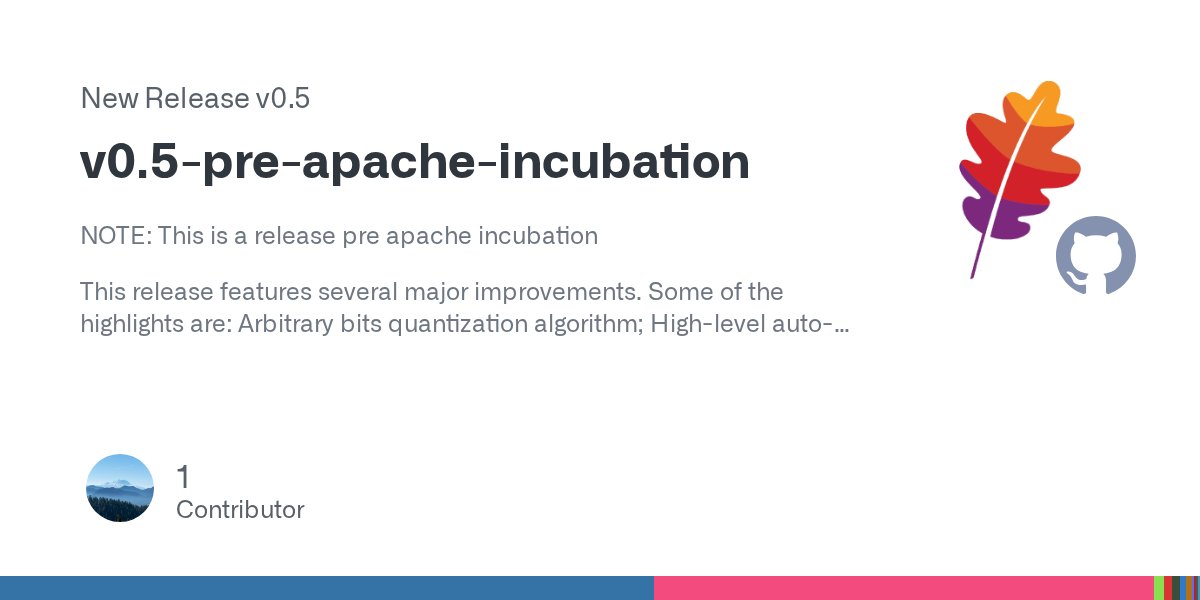 New Release v0.5

v0.5-pre-apache-incubation

NOTE: This is a release pre apache incubation

This release features several major improvements. Some of the highlights are: Arbitrary bits quantization algorithm; High-level auto-...

1
Contributor